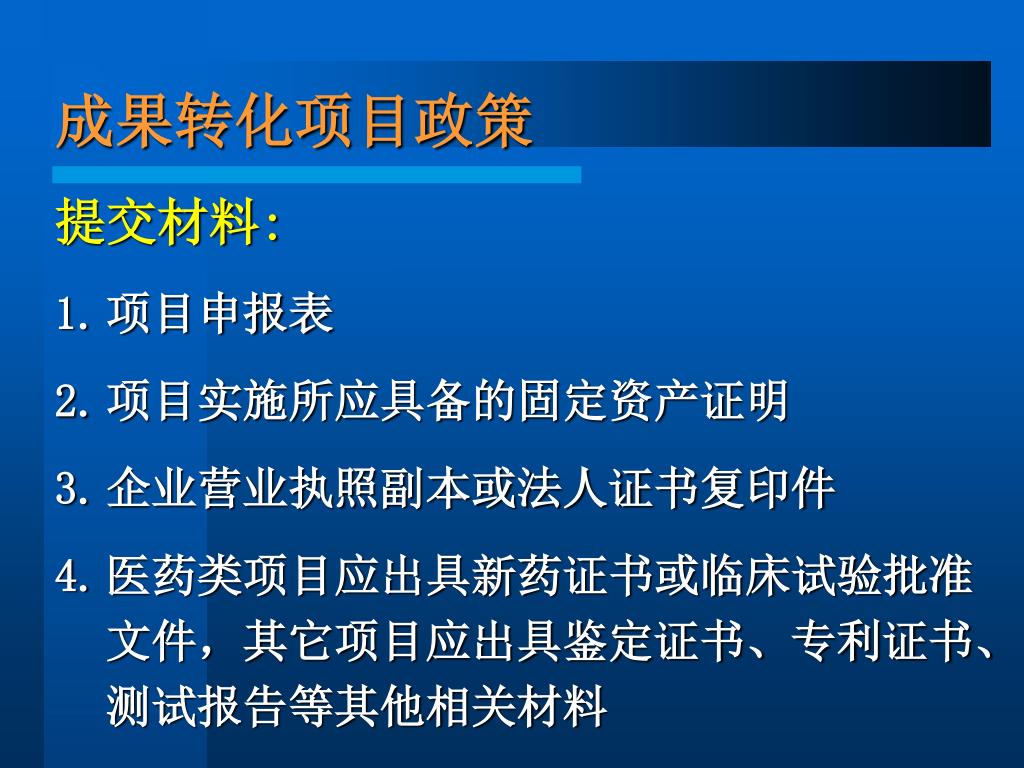 成果转化项目政策

提交材料:

1. 项目申报表

2. 项目实施所应具备的固定资产证明

3. 企业营业执照副本或法人证书复印件

4. 医药类项目应出具新药证书或临床试验批准文件，其它项目应出具鉴定证书、专利证书、测试报告等其他相关材料